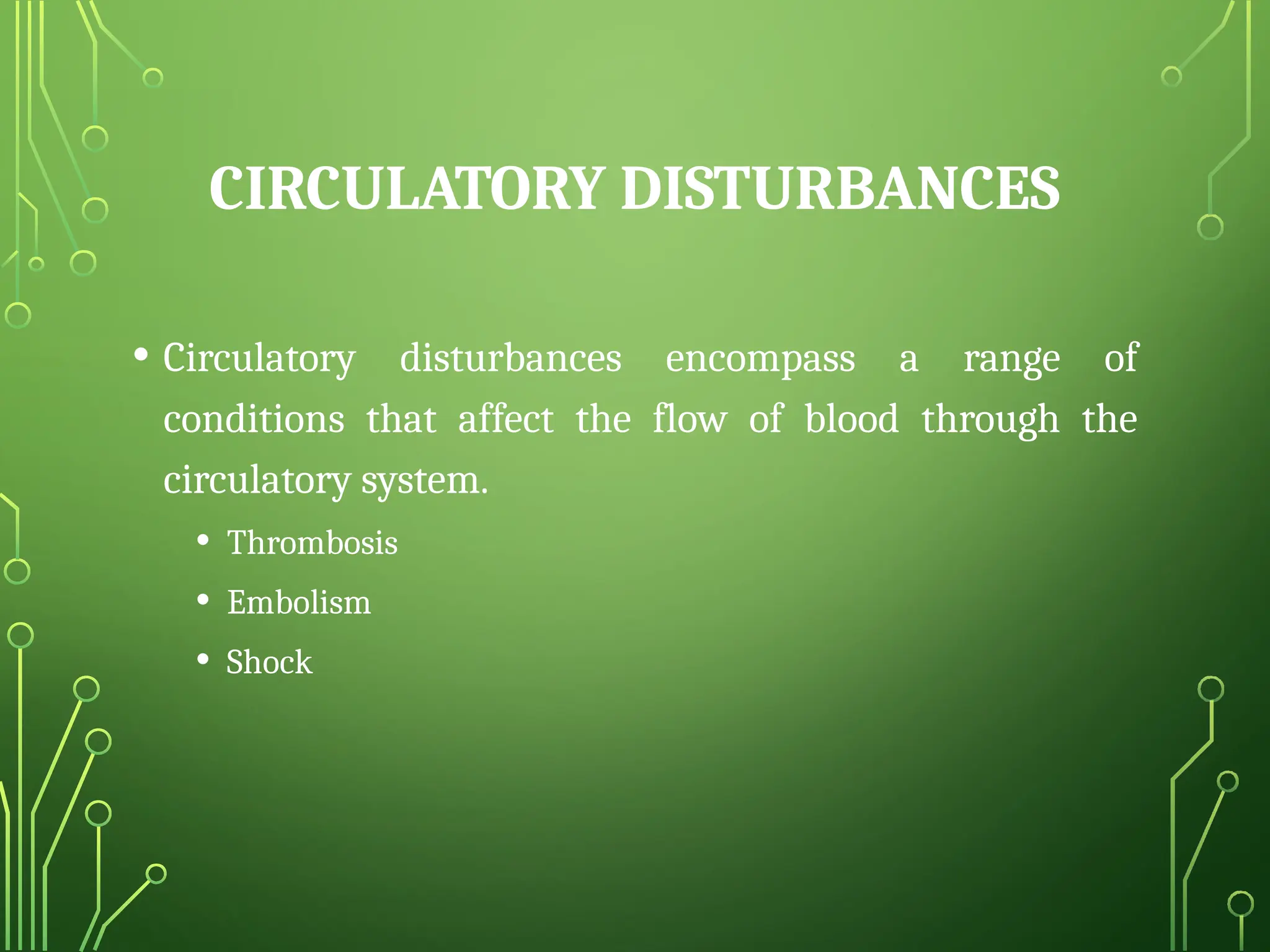 CIRCULATORY DISTURBANCES

• Circulatory disturbances encompass a range of conditions that affect the flow of blood through the circulatory system.

• Thrombosis
• Embolism
• Shock